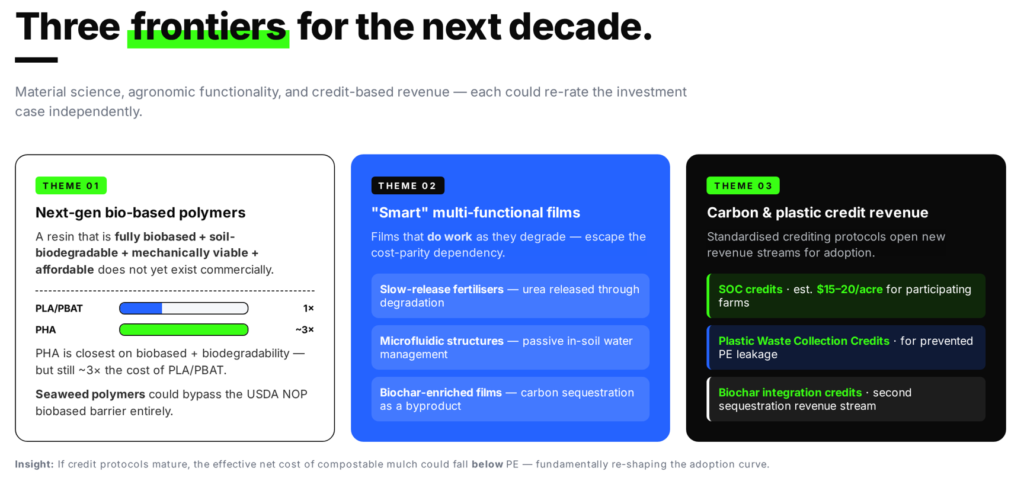 Three frontiers for the next decade.

Material science, agronomic functionality, and credit-based revenue — each could re-rate the investment case independently.

THEME 01

Next-gen bio-based polymers

A resin that is fully biobased + soil-biodegradable + mechanically viable + affordable does not yet exist commercially.

PLA/PBAT 1×

PHA ~3×

PHA is closest on biobased + biodegradability — but still ~3× the cost of PLA/PBAT.

Seaweed polymers could bypass the USDA NOP biobased barrier entirely.

THEME 02

"Smart" multi-functional films

Films that do work as they degrade — escape the cost-parity dependency.

Slow-release fertilisers — urea released through degradation

Microfluidic structures — passive in-soil water management

Biochar-enriched films — carbon sequestration as a byproduct

THEME 03

Carbon & plastic credit revenue

Standardised crediting protocols open new revenue streams for adoption.

SOC credits · est. $15–20/acre for participating farms

Plastic Waste Collection Credits · for prevented PE leakage

Biochar integration credits · second sequestration revenue stream

Insight: If credit protocols mature, the effective net cost of compostable mulch could fall below PE — fundamentally re-shaping the adoption curve.